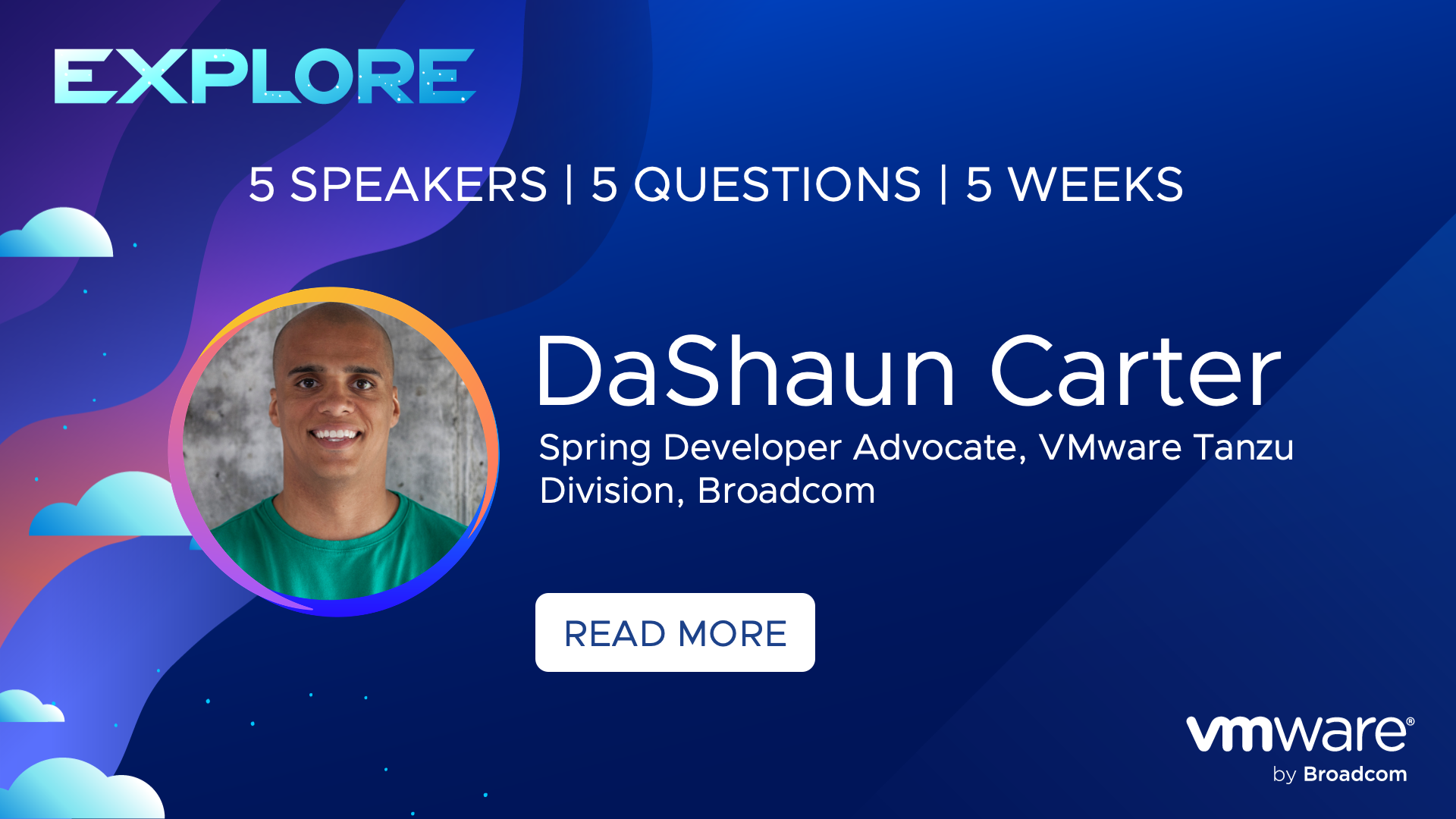 EXPLORE

5 SPEAKERS | 5 QUESTIONS | 5 WEEKS

DaShaun Carter

Spring Developer Advocate, VMware Tanzu Division, Broadcom

READ MORE

vmware®
by Broadcom